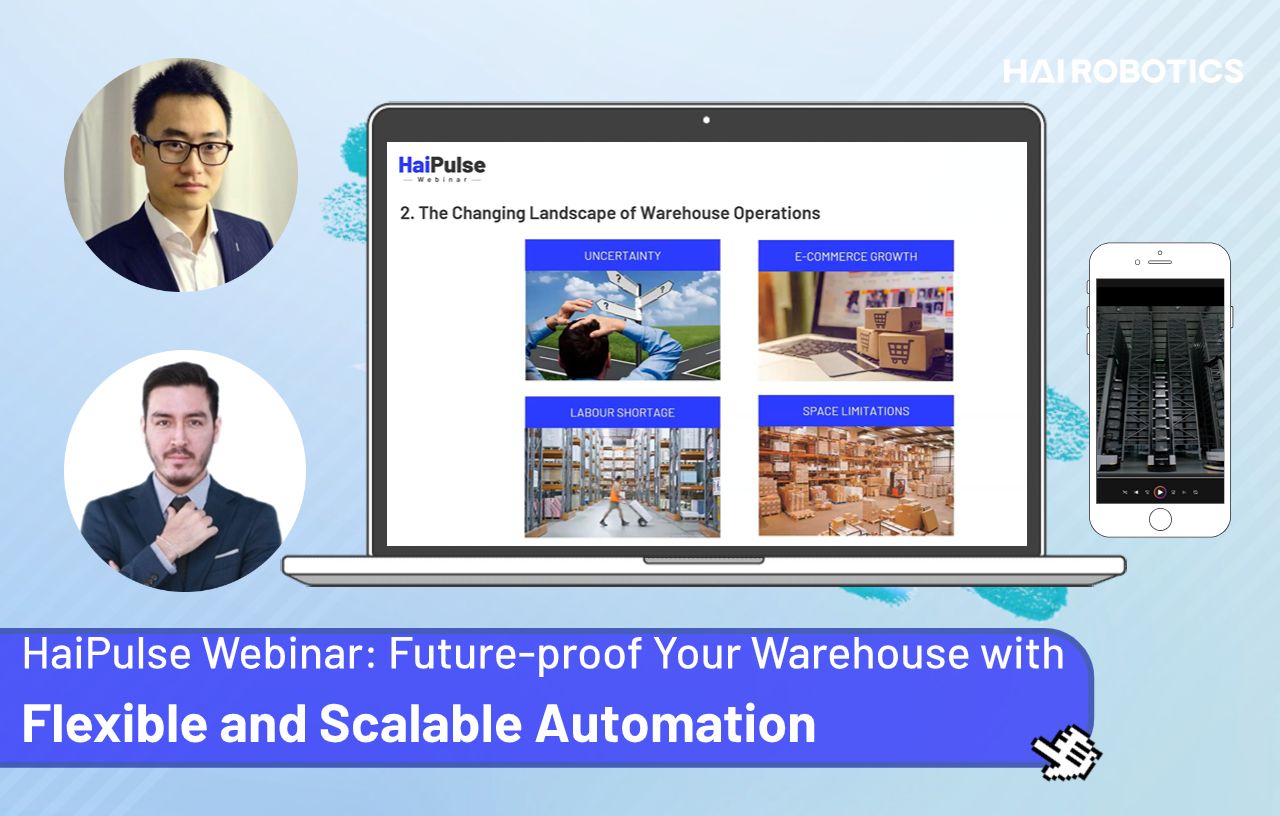 HAI ROBOTICS

HaiPulse
Webinar

2. The Changing Landscape of Warehouse Operations

UNCERTAINTY

E-COMMERCE GROWTH

LABOUR SHORTAGE

SPACE LIMITATIONS

HaiPulse Webinar: Future-proof Your Warehouse with
Flexible and Scalable Automation